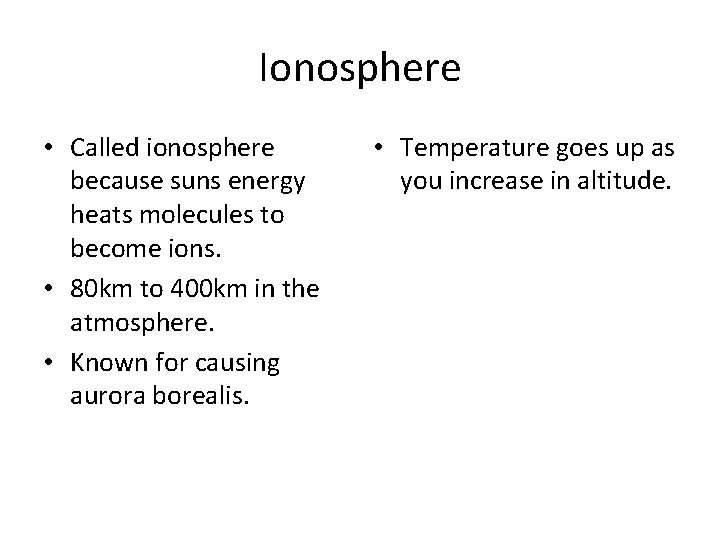 Ionosphere

• Called ionosphere because suns energy heats molecules to become ions.
• 80km to 400km in the atmosphere.
• Known for causing aurora borealis.

• Temperature goes up as you increase in altitude.